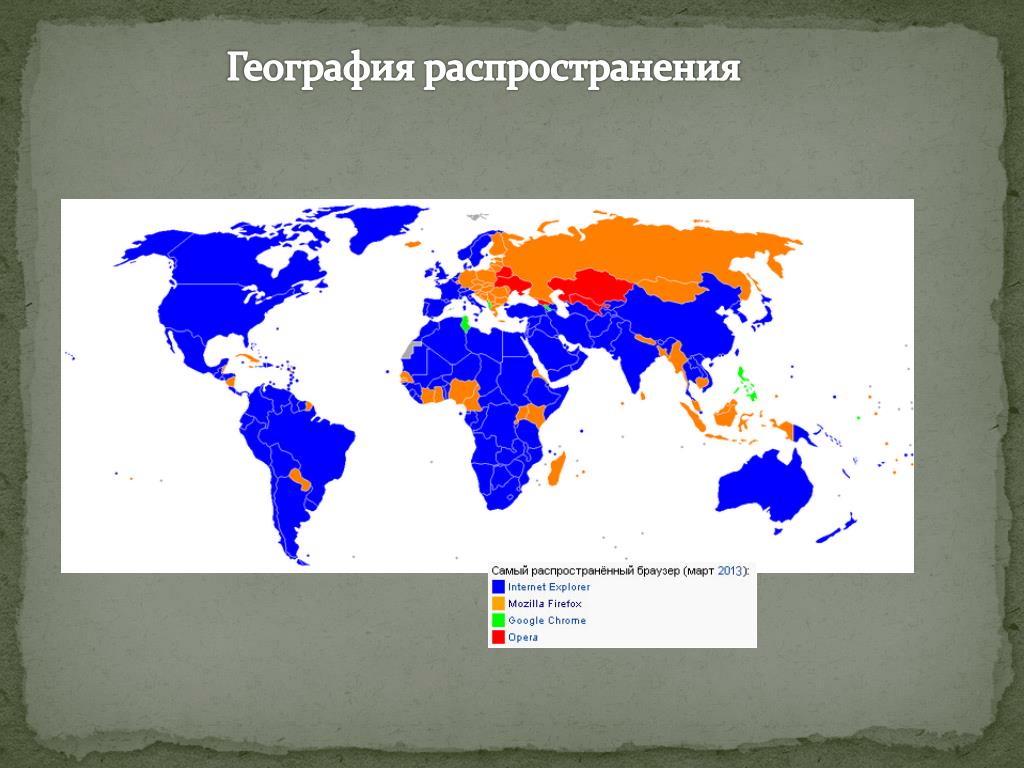 География распространения

Самый распространённый браузер (март 2013):
Internet Explorer
Mozilla Firefox
Google Chrome
Opera